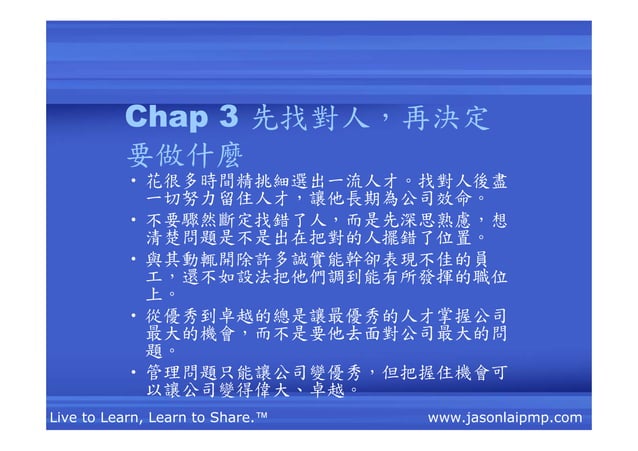 Chap 3 先找對人，再決定要做什麼

• 花很多時間精挑細選出一流人才。找對人後盡一切努力留住人才，讓他長期為公司效命。
• 不要驟然斷定找錯了人，而是先深思熟慮，想清楚問題是不是出在把對的人擺錯了位置。
• 與其動輒開除許多誠實能幹卻表現不佳的員工，還不如設法把他們調到能有所發揮的職位上。
• 從優秀到卓越的總是讓最優秀的人才掌握公司最大的機會，而不是要他去面對公司最大的問題。
• 管理問題只能讓公司變優秀，但把握住機會可以讓公司變得偉大、卓越。

Live to Learn, Learn to Share.™ www.jasonlaipmp.com